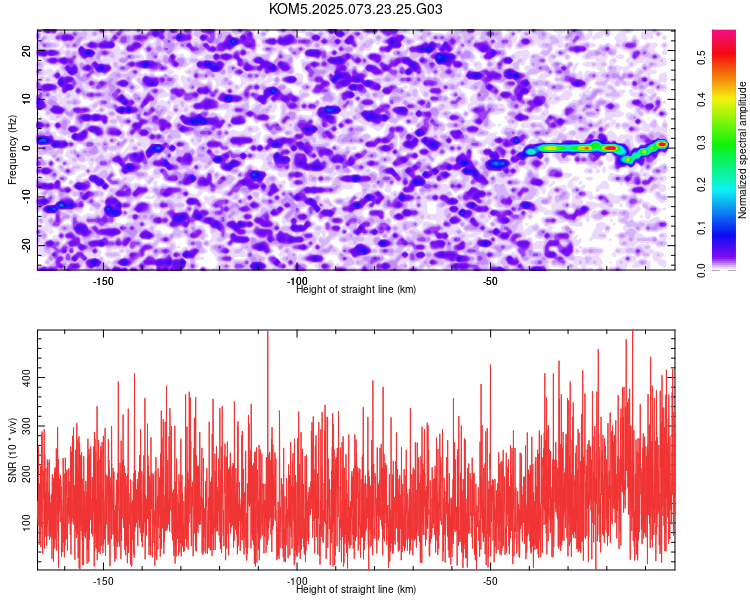 KOM5.2025.073.23.25.G03

Frequency (Hz)
20
10
0
-10
-20
-150
-100
-50
Height of straight line (km)

Normalized spectral amplitude
0.0
0.1
0.2
0.3
0.4
0.5

SNR (10 * v/v)
400
300
200
100
-150
-100
-50
Height of straight line (km)